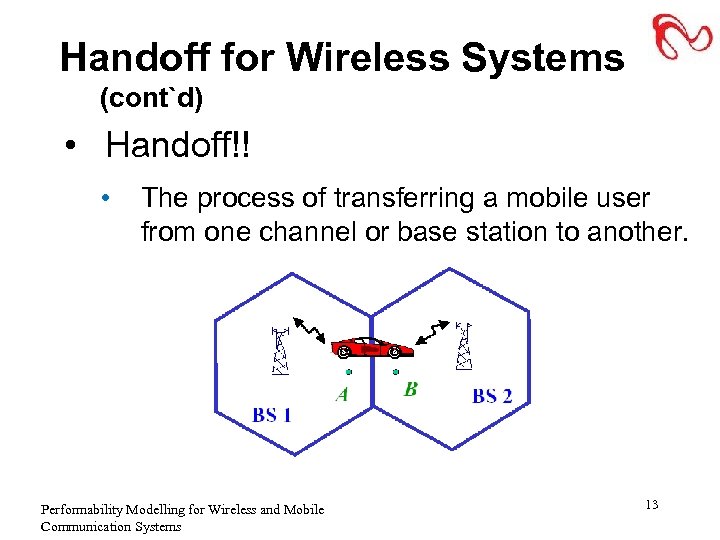 Handoff for Wireless Systems (cont`d)

• Handoff!!

• The process of transferring a mobile user from one channel or base station to another.

A

B

BS 1

BS 2

Performability Modelling for Wireless and Mobile Communication Systems

13